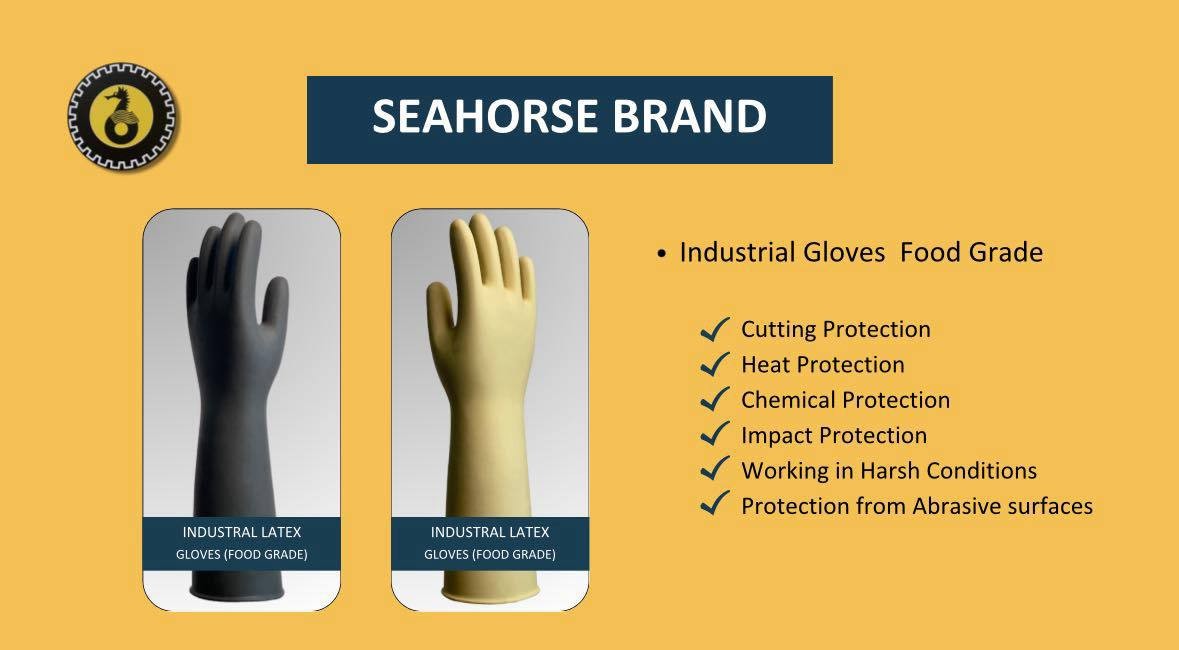 SEAHORSE BRAND

INDUSTRAL LATEX GLOVES (FOOD GRADE)

INDUSTRAL LATEX GLOVES (FOOD GRADE)

• Industrial Gloves Food Grade

✓ Cutting Protection
✓ Heat Protection
✓ Chemical Protection
✓ Impact Protection
✓ Working in Harsh Conditions
✓ Protection from Abrasive surfaces